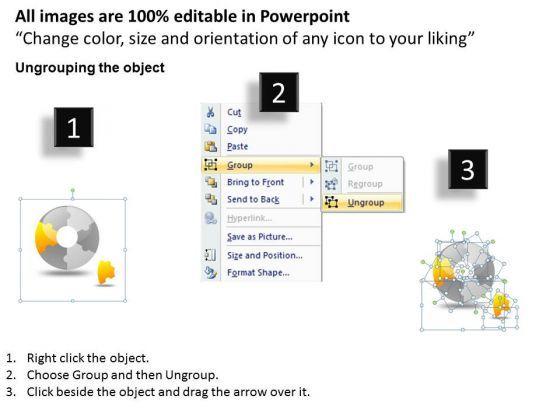 All images are 100% editable in Powerpoint
“Change color, size and orientation of any icon to your liking”

Ungrouping the object

1

2

Cut
Copy
Paste
Group
Bring to Front
Send to Back
Hyperlink...
Save as Picture...
Size and Position...
Format Shape...

Group
Regroup
Ungroup

3

1. Right click the object.
2. Choose Group and then Ungroup.
3. Click beside the object and drag the arrow over it.